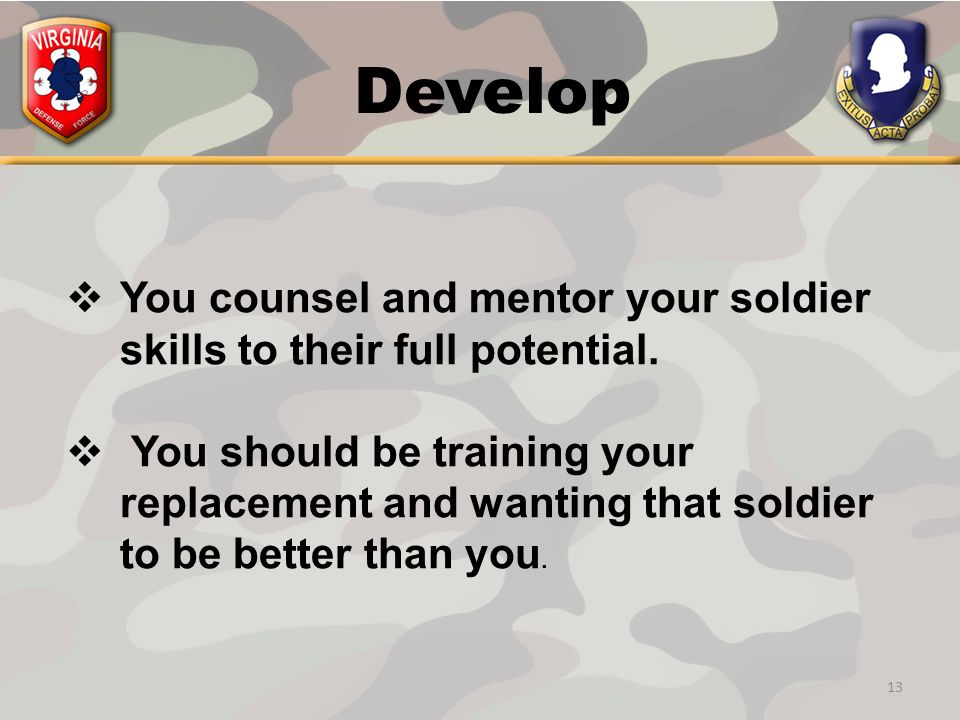 VIRGINIA
DEFENSE FORCE

Develop

EXITUS ACTA PROBAT

❖ You counsel and mentor your soldier skills to their full potential.

❖ You should be training your replacement and wanting that soldier to be better than you.

13